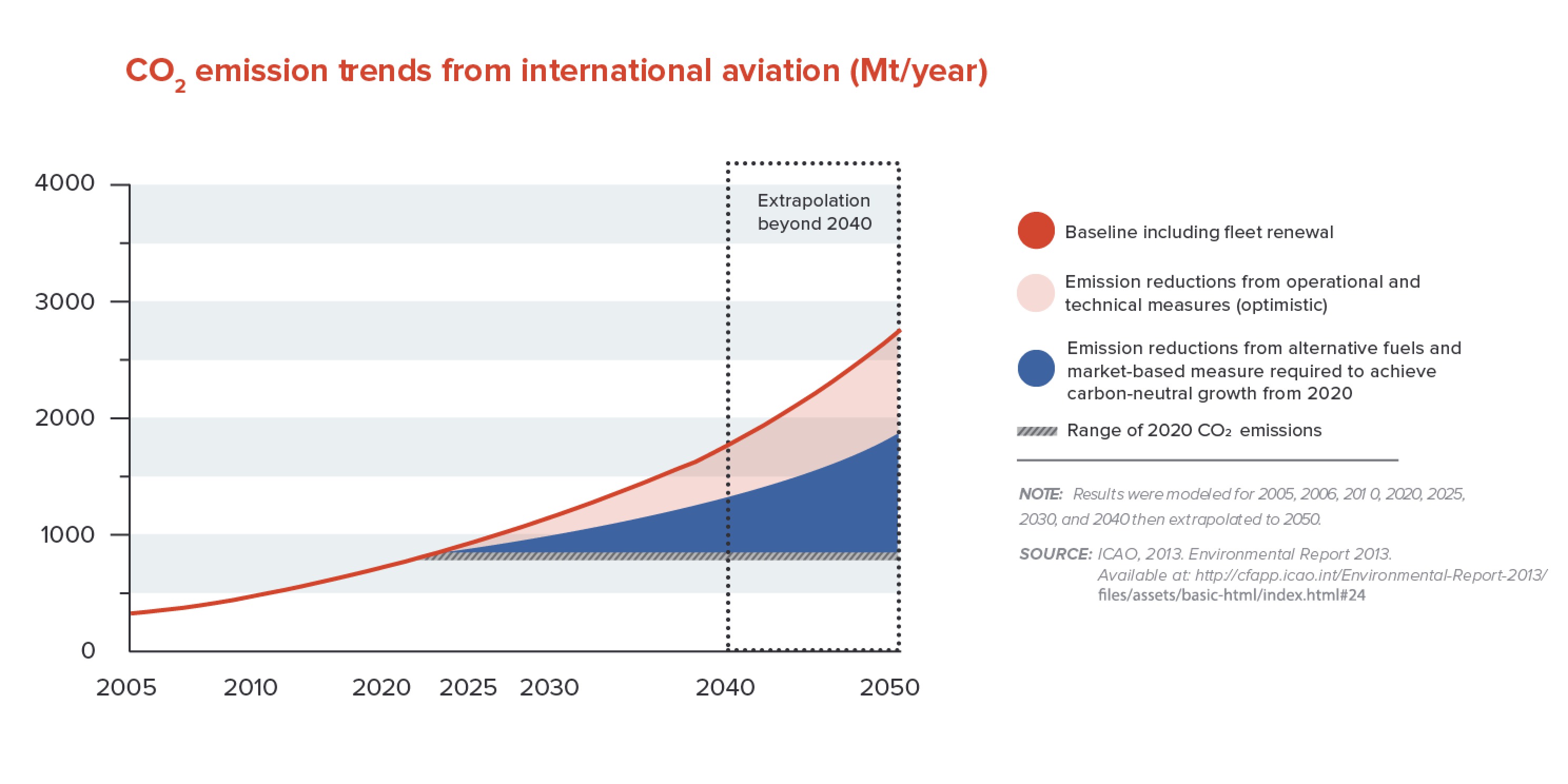 $CO_2$ emission trends from international aviation (Mt/year)

4000
3000
2000
1000
0

2005 2010 2020 2025 2030 2040 2050

Extrapolation beyond 2040

Baseline including fleet renewal

Emission reductions from operational and technical measures (optimistic)

Emission reductions from alternative fuels and market-based measure required to achieve carbon-neutral growth from 2020

Range of 2020 $CO_2$ emissions

NOTE: Results were modeled for 2005, 2006, 201 0, 2020, 2025, 2030, and 2040 then extrapolated to 2050.

SOURCE: ICAO, 2013. Environmental Report 2013. Available at: http://cfapp.icao.int/Environmental-Report-2013/files/assets/basic-html/index.html#24